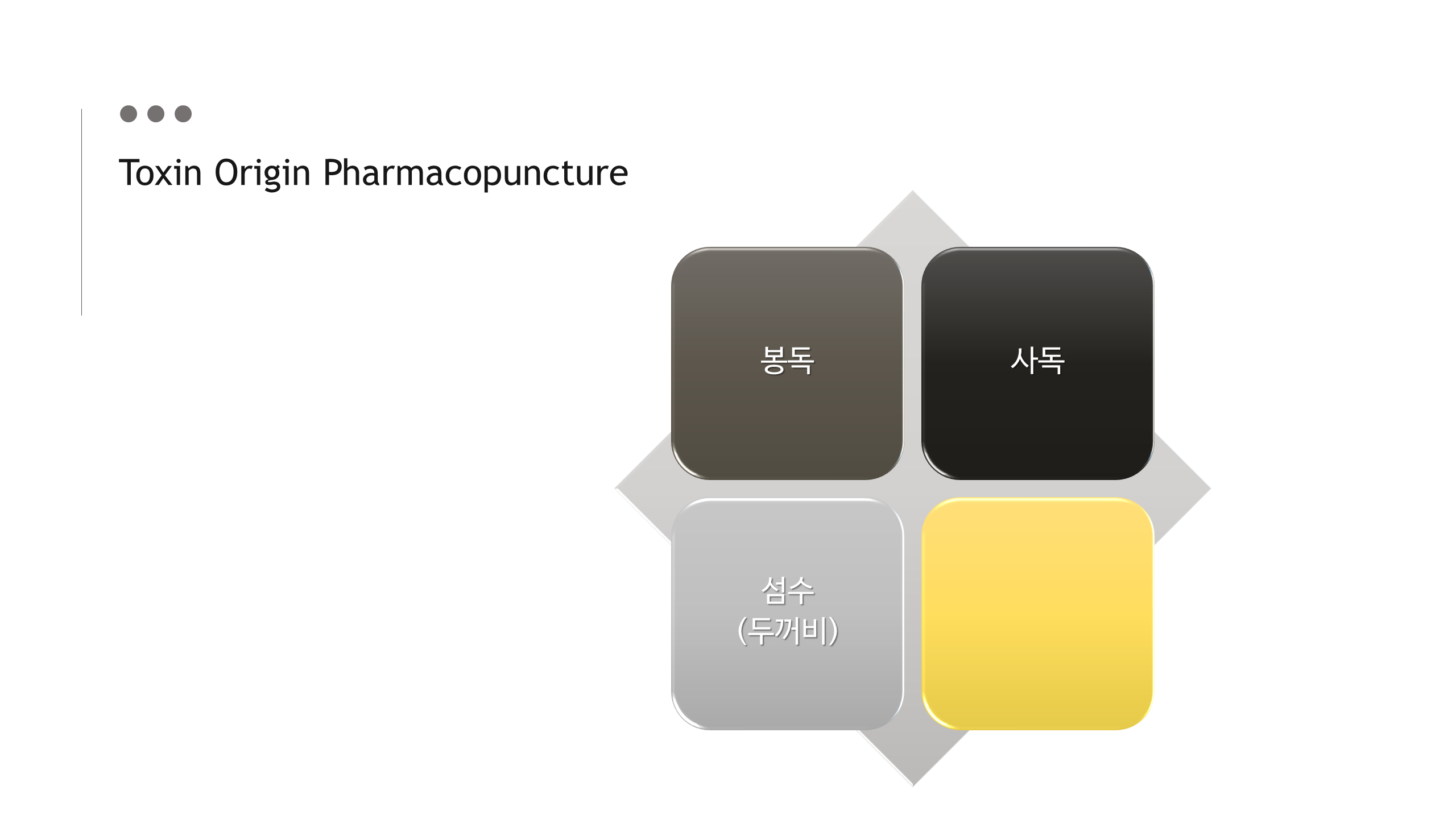 Toxin Origin Pharmacopuncture

봉독

사독

섬수
(두꺼비)